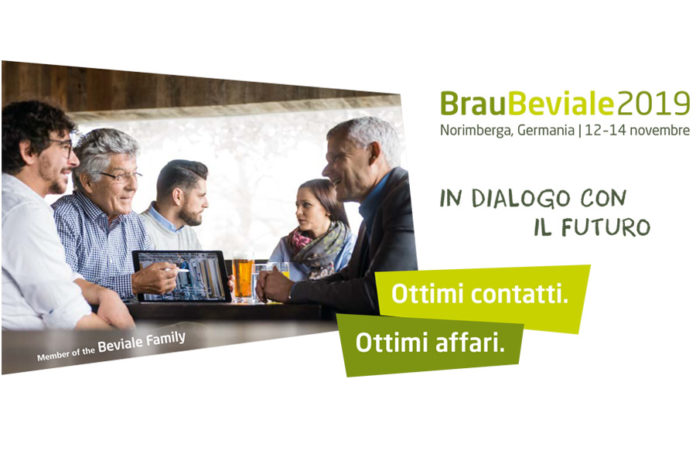 BrauBeviale2019
Norimberga, Germania | 12-14 novembre

IN DIALOGO CON IL FUTURO

Ottimi contatti.
Ottimi affari.

Member of the Beviale Family